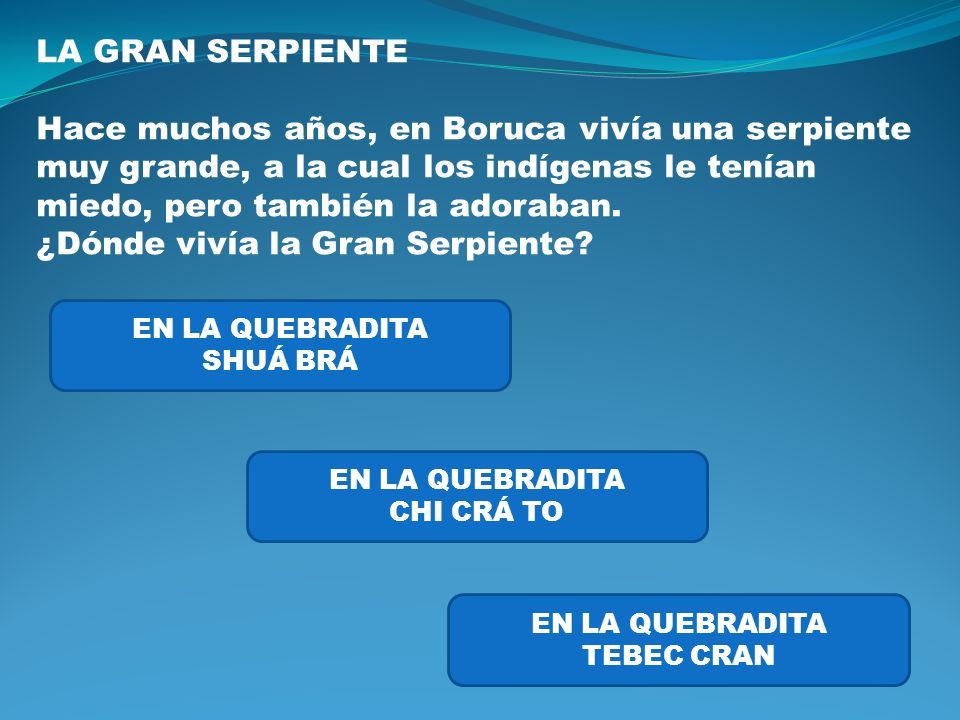 LA GRAN SERPIENTE

Hace muchos años, en Boruca vivía una serpiente muy grande, a la cual los indígenas le tenían miedo, pero también la adoraban.
¿Dónde vivía la Gran Serpiente?

EN LA QUEBRADITA
SHUÁ BRÁ

EN LA QUEBRADITA
CHI CRÁ TO

EN LA QUEBRADITA
TEBEC CRAN